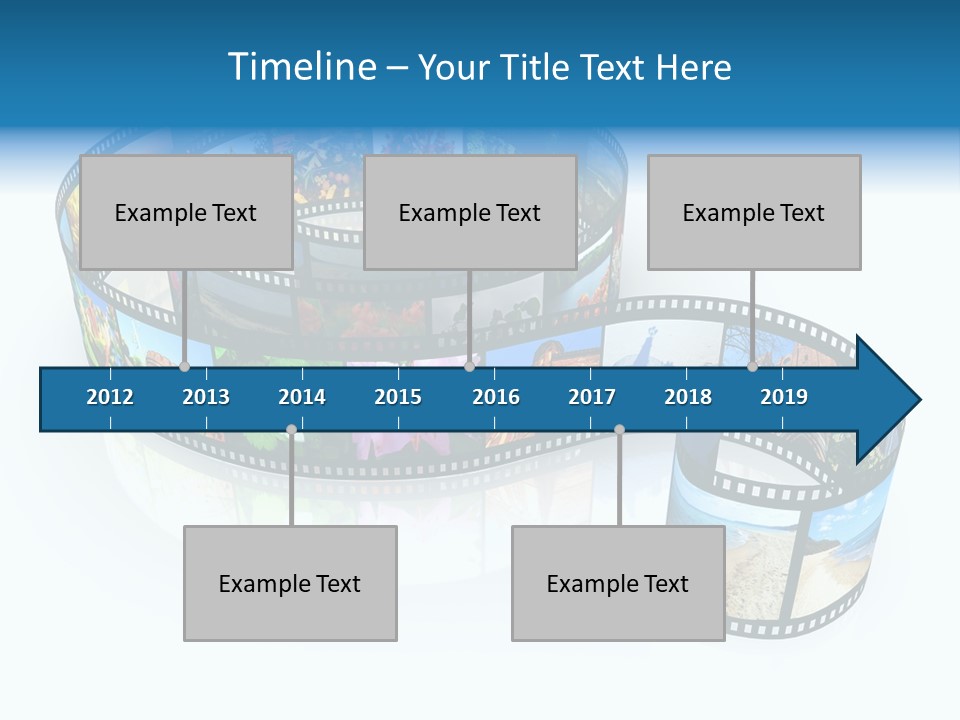 Timeline – Your Title Text Here

Example Text

Example Text

Example Text

2012 2013 2014 2015 2016 2017 2018 2019

Example Text

Example Text